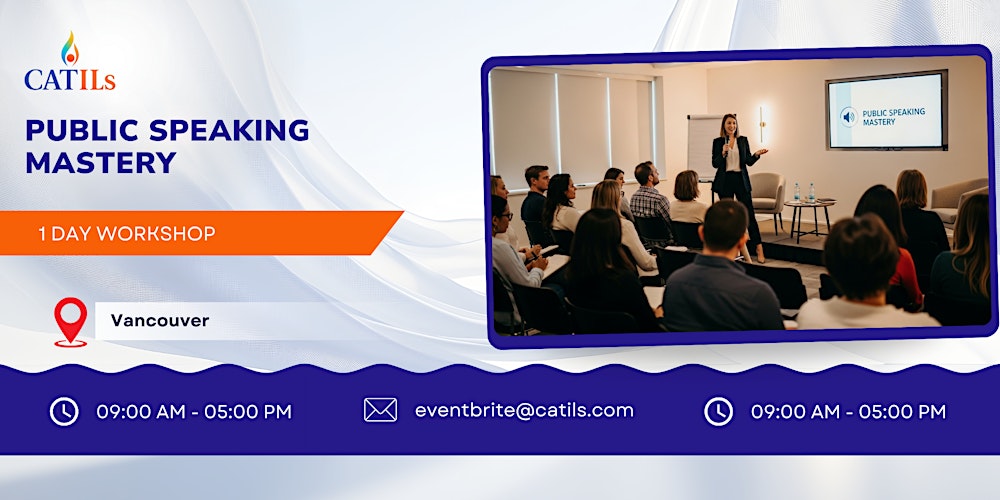 CATILs

PUBLIC SPEAKING MASTERY

1 DAY WORKSHOP

Vancouver

PUBLIC SPEAKING MASTERY

09:00 AM - 05:00 PM

eventbrite@catils.com

09:00 AM - 05:00 PM